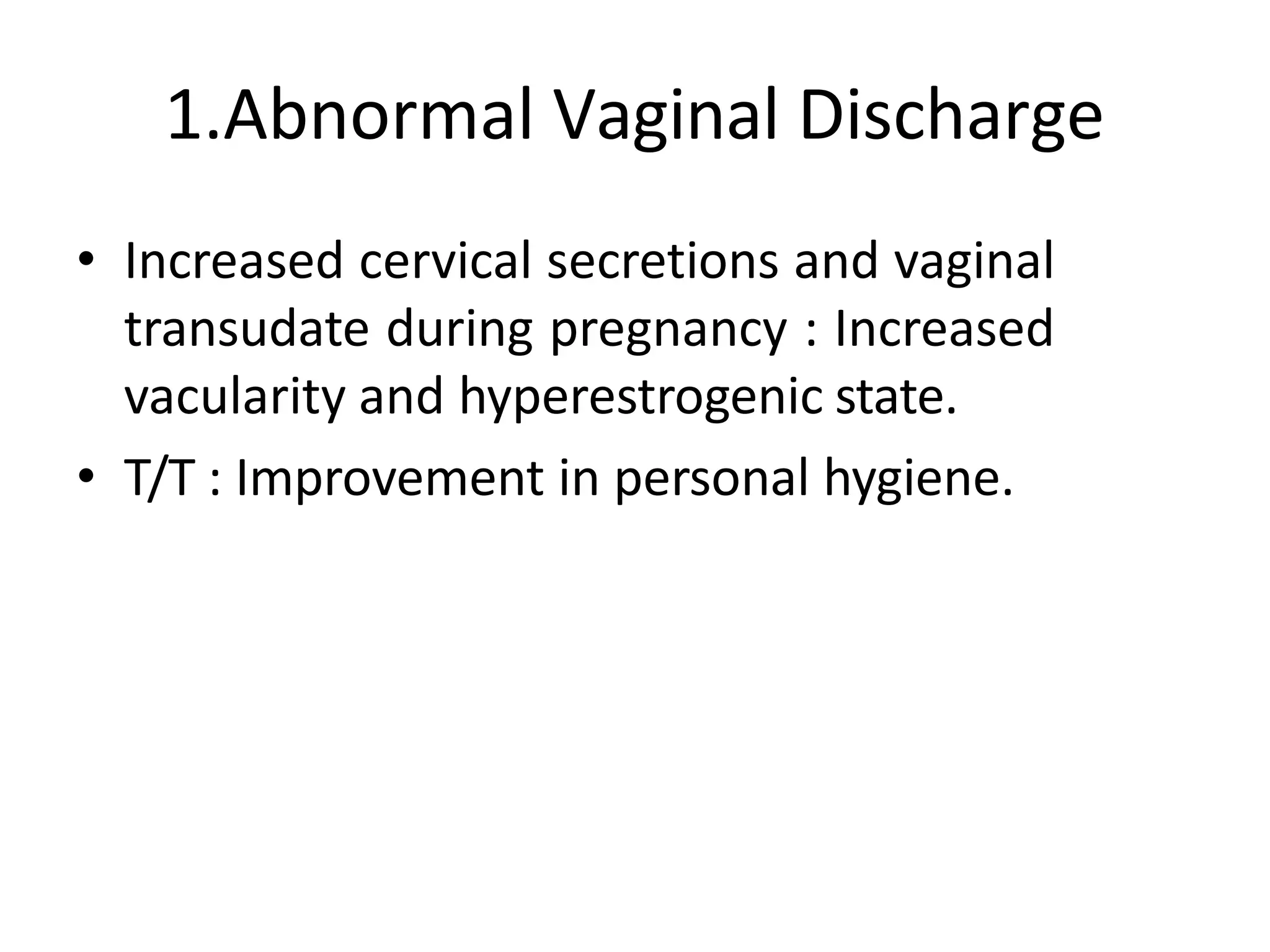 1.Abnormal Vaginal Discharge

• Increased cervical secretions and vaginal transudate during pregnancy : Increased vacularity and hyperestrogenic state.
• T/T : Improvement in personal hygiene.